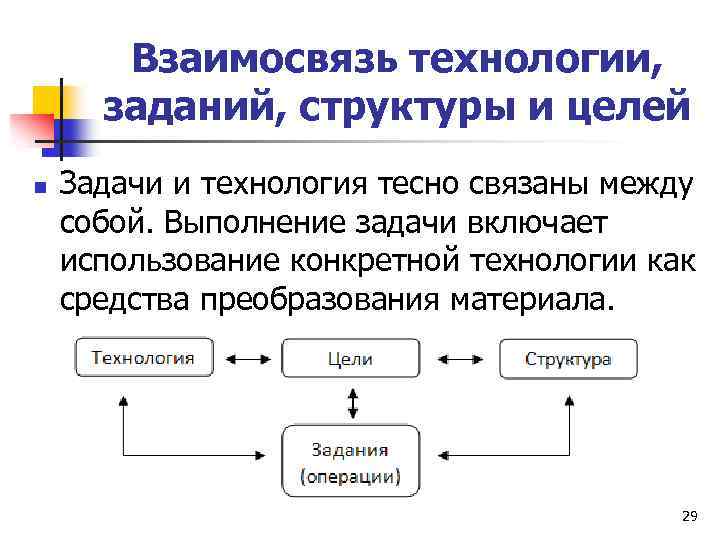 Взаимосвязь технологии, заданий, структуры и целей

Задачи и технология тесно связаны между собой. Выполнение задачи включает использование конкретной технологии как средства преобразования материала.

Технология

Цели

Структура

Задания (операции)

29